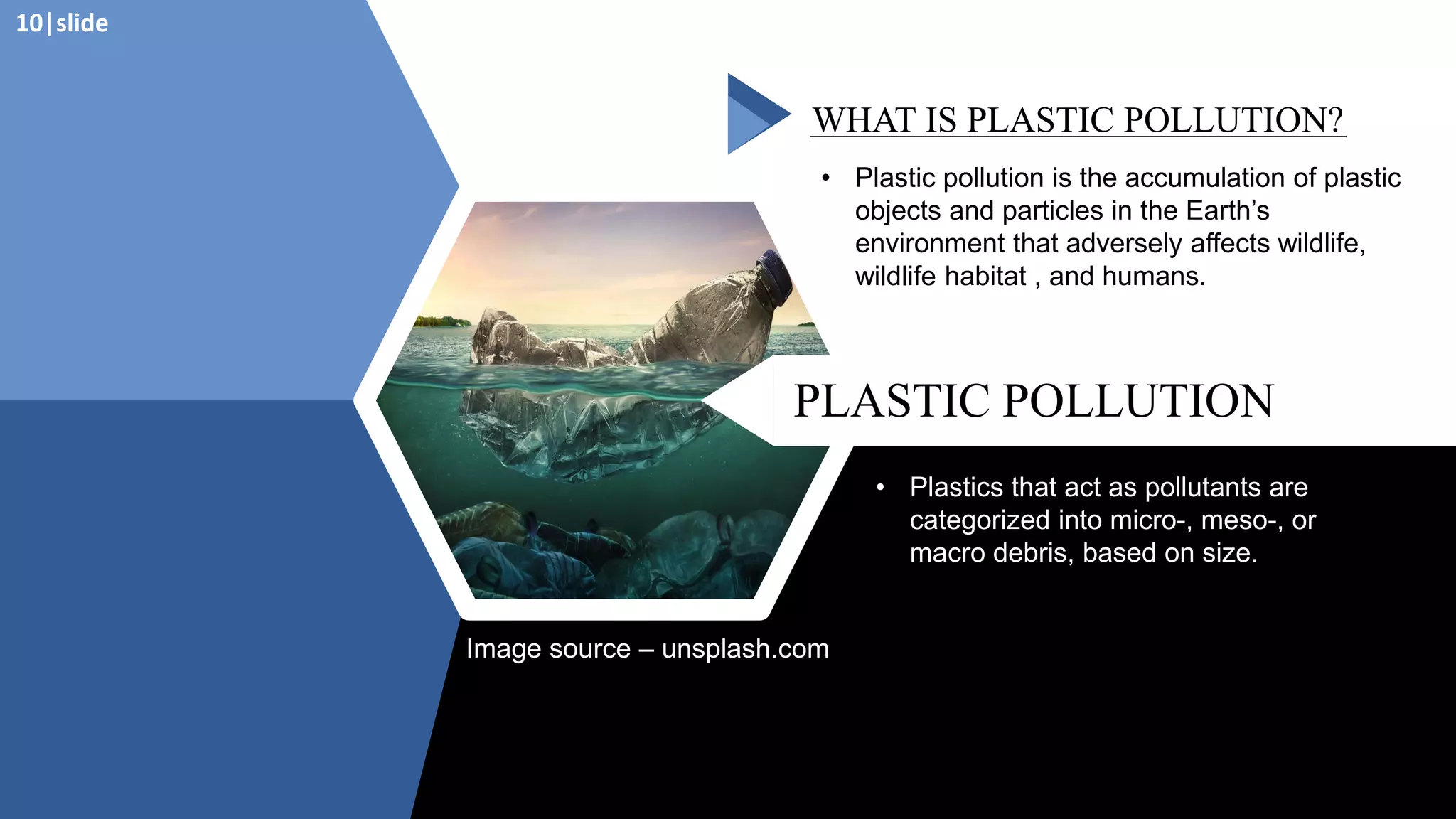 10|slide

WHAT IS PLASTIC POLLUTION?

• Plastic pollution is the accumulation of plastic objects and particles in the Earth's environment that adversely affects wildlife, wildlife habitat , and humans.

PLASTIC POLLUTION

• Plastics that act as pollutants are categorized into micro-, meso-, or macro debris, based on size.

Image source – unsplash.com